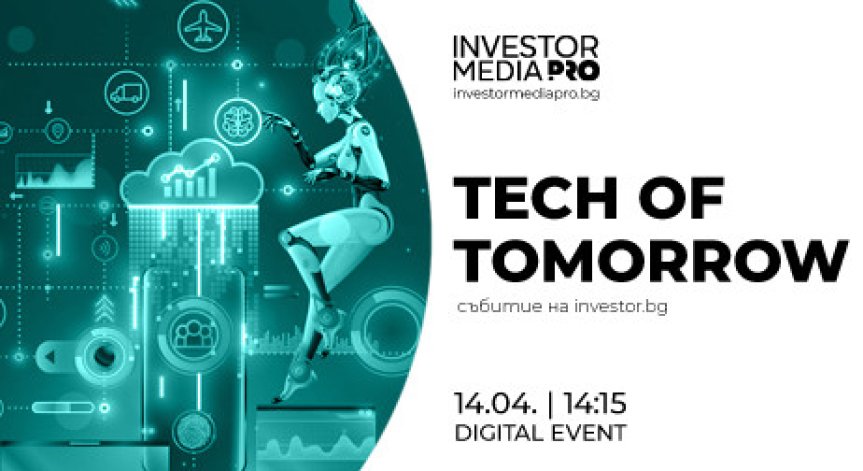 INVESTOR MEDIA PRO
investormediapro.bg

TECH OF TOMORROW

събитие на investor.bg

14.04. | 14:15
DIGITAL EVENT